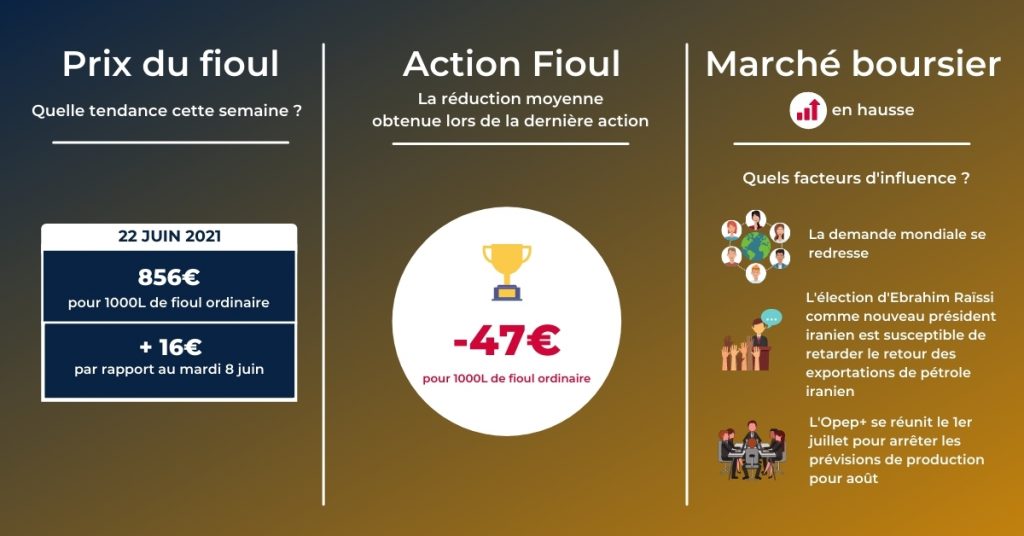 Prix du fioul

Quelle tendance cette semaine ?

22 JUIN 2021

856€
pour 1000L de fioul ordinaire

+ 16€
par rapport au mardi 8 juin

Action Fioul

La réduction moyenne obtenue lors de la dernière action

-47€
pour 1000L de fioul ordinaire

Marché boursier

en hausse

Quels facteurs d'influence ?

La demande mondiale se redresse

L'élection d'Ebrahim Raïssi comme nouveau président iranien est susceptible de retarder le retour des exportations de pétrole iranien

L'Opep+ se réunit le 1er juillet pour arrêter les prévisions de production pour août